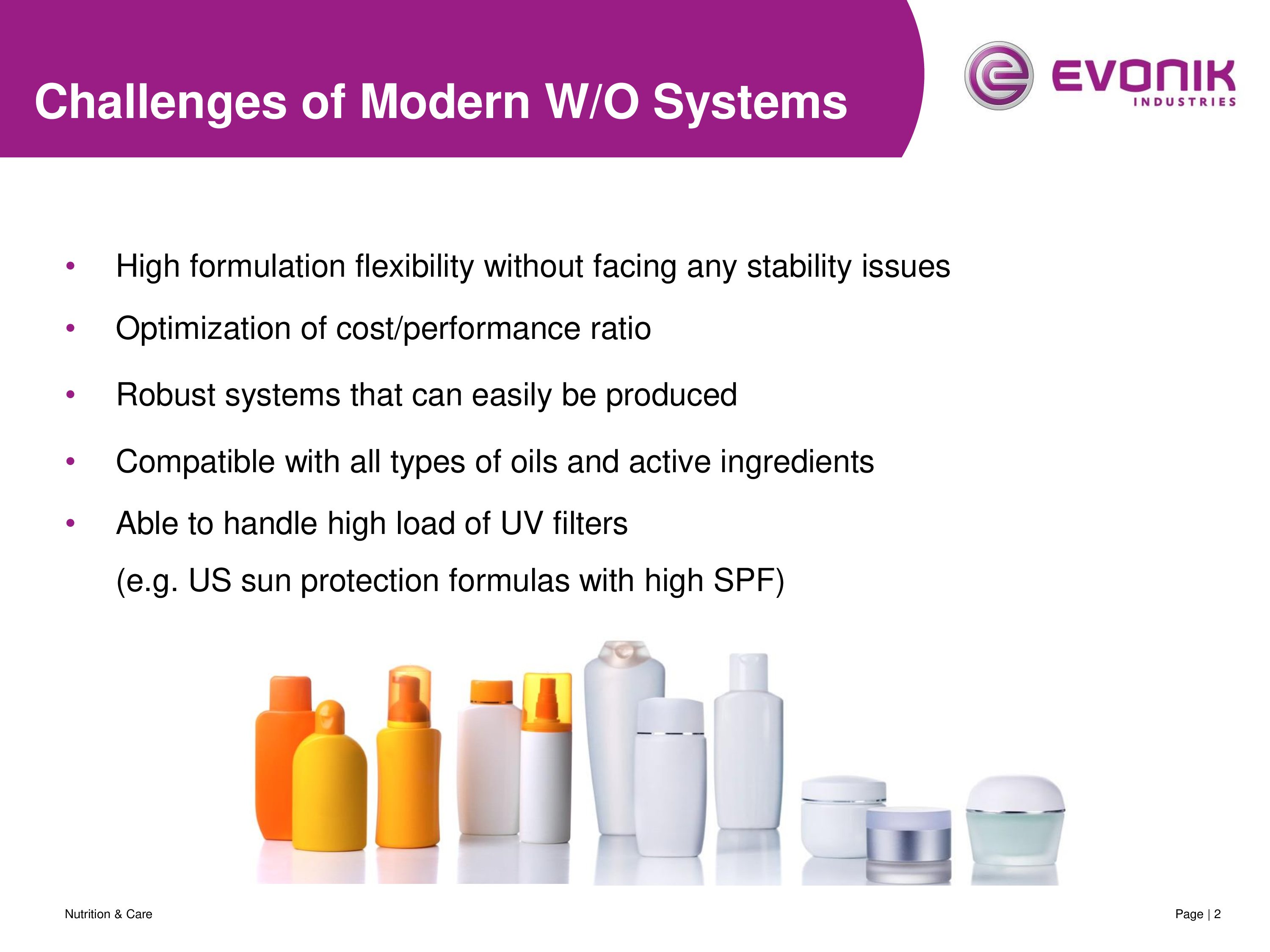 Challenges of Modern W/O Systems

EVONIK
INDUSTRIES

• High formulation flexibility without facing any stability issues
• Optimization of cost/performance ratio
• Robust systems that can easily be produced
• Compatible with all types of oils and active ingredients
• Able to handle high load of UV filters
(e.g. US sun protection formulas with high SPF)

Nutrition & Care

Page | 2